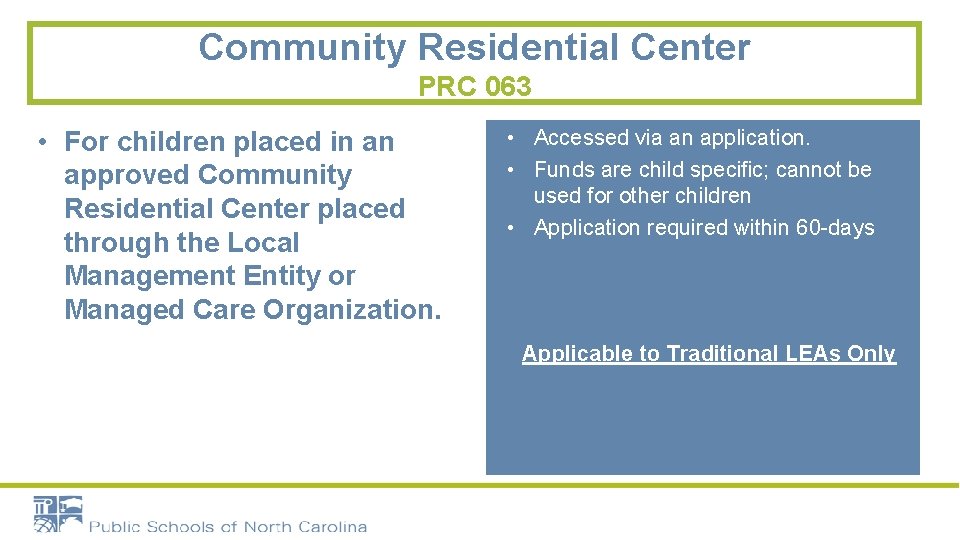 Community Residential Center
PRC 063

• For children placed in an approved Community Residential Center placed through the Local Management Entity or Managed Care Organization.

• Accessed via an application.
• Funds are child specific; cannot be used for other children
• Application required within 60-days

Applicable to Traditional LEAs Only

Public Schools of North Carolina